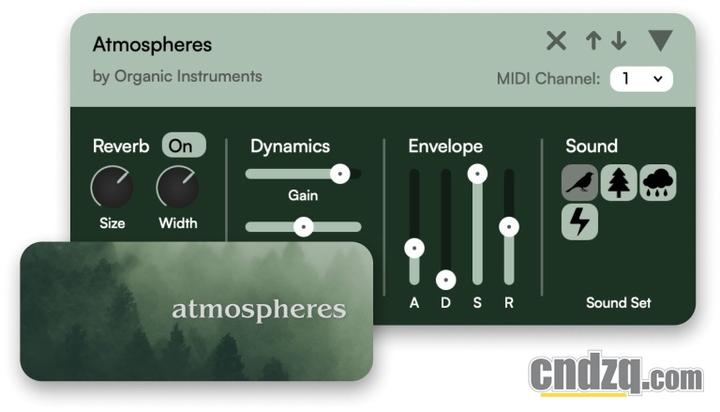 Atmospheres
by Organic Instruments

MIDI Channel: 1

Reverb On
Size Width

Dynamics
Gain

Envelope
A D S R

Sound
Sound Set

atmospheres

cndzq.com